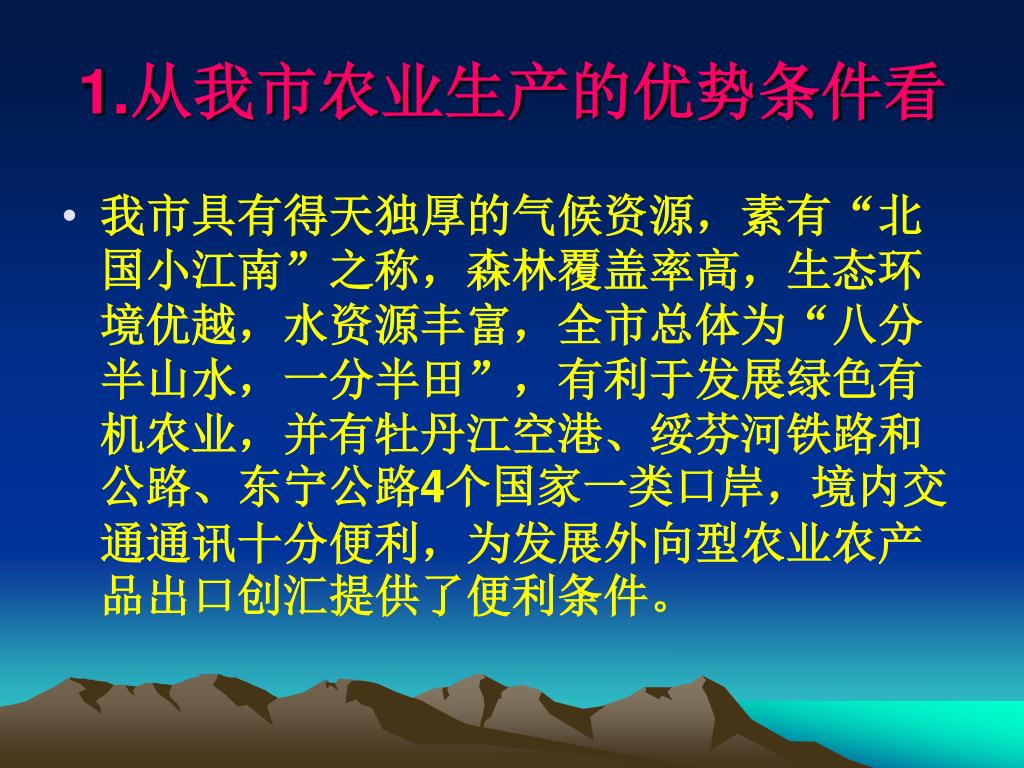 1.从我市农业生产的优势条件看

• 我市具有得天独厚的气候资源，素有“北国小江南”之称，森林覆盖率高，生态环境优越，水资源丰富，全市总体为“八分半山水，一分半田”，有利于发展绿色有机农业，并有牡丹江空港、绥芬河铁路和公路、东宁公路4个国家一类口岸，境内交通通讯十分便利，为发展外向型农业农产品出口创汇提供了便利条件。